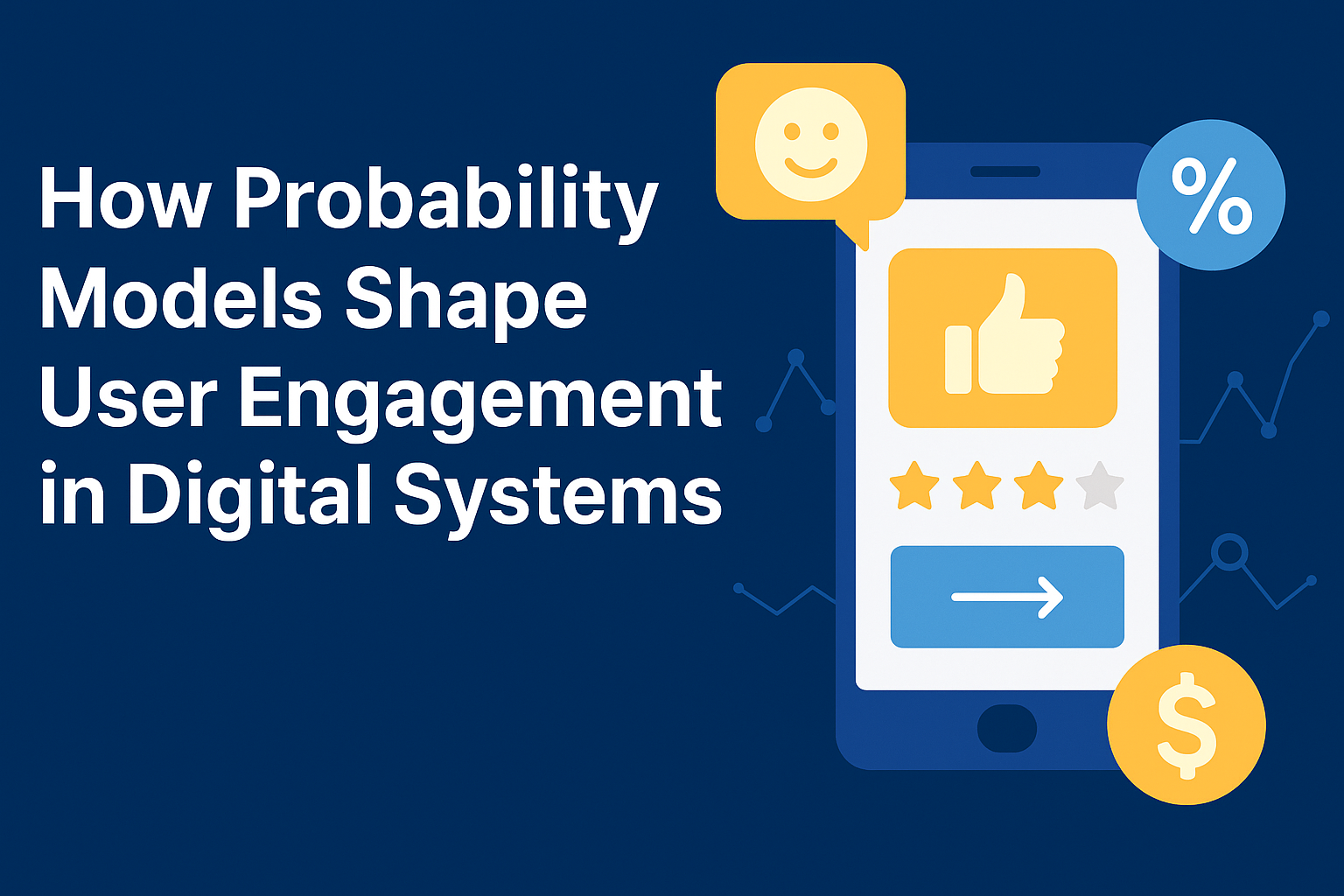 How Probability Models Shape User Engagement in Digital Systems

%

$